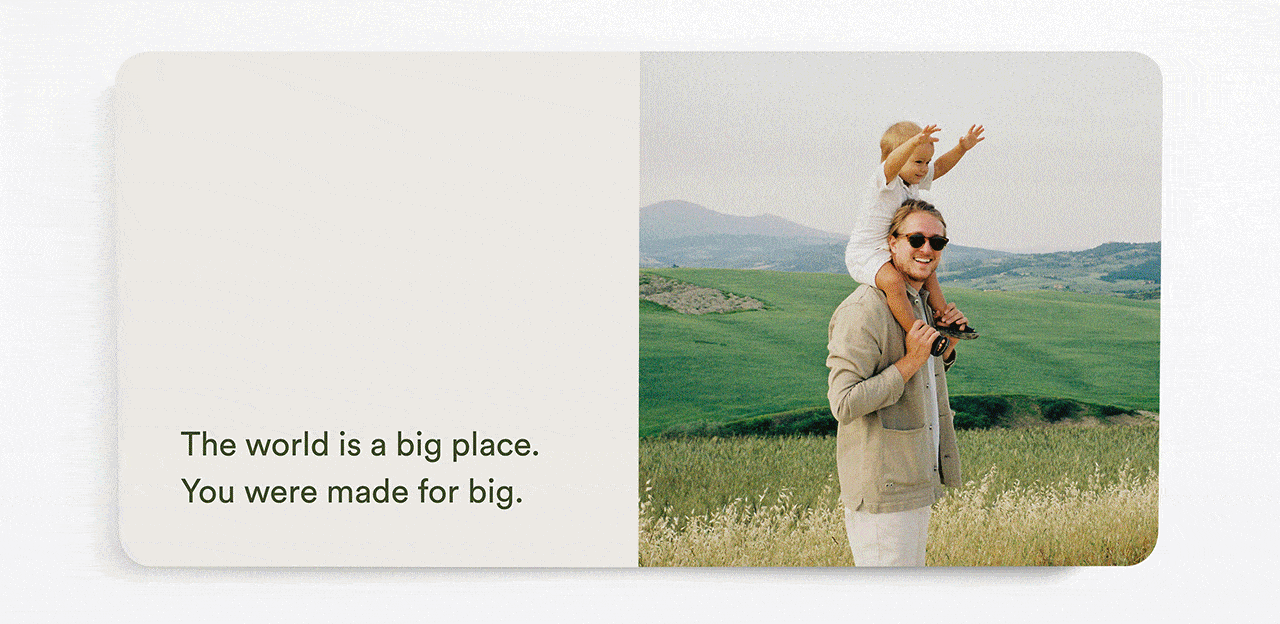 The world is a big place.
You were made for big.